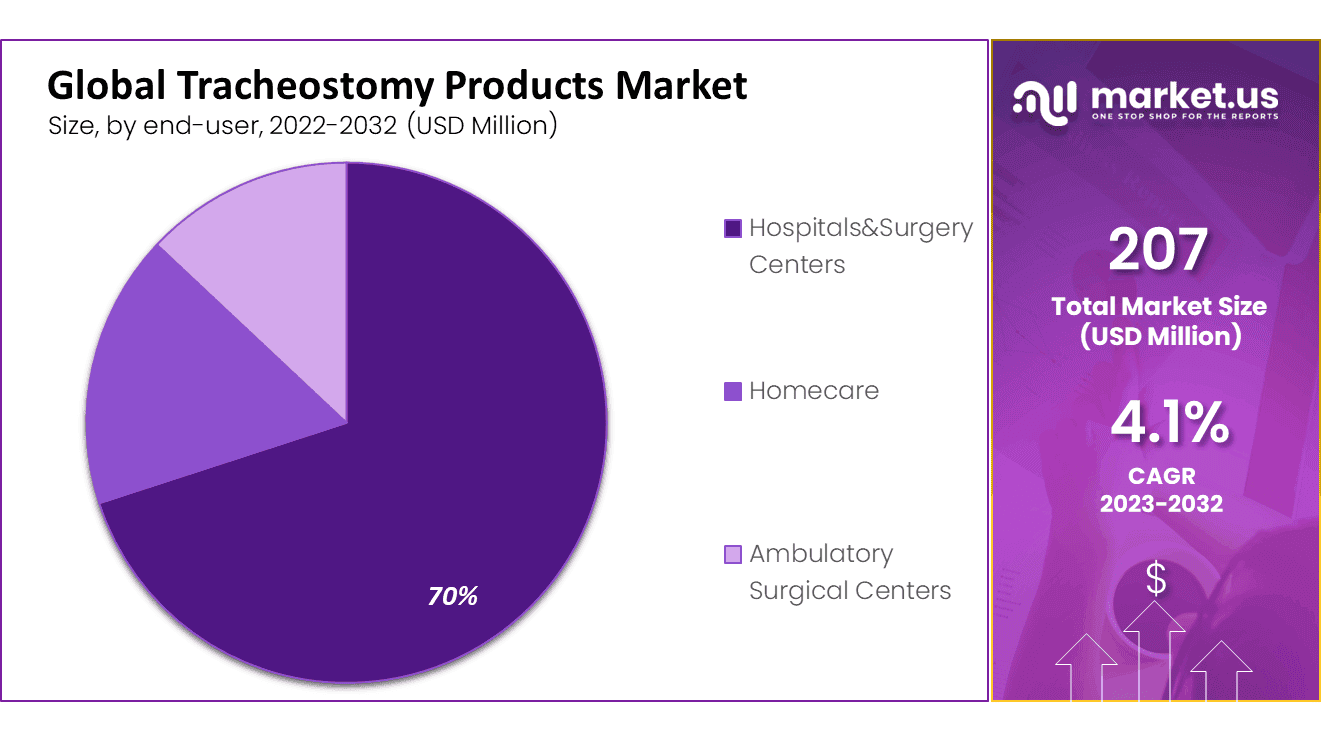 Global Tracheostomy Products Market
Size, by end-user, 2022-2032 (USD Million)

70%

Hospitals&Surgery Centers
Homecare
Ambulatory Surgical Centers

market.us
ONE STOP SHOP FOR THE REPORTS

207
Total Market Size (USD Million)

4.1%
CAGR
2023-2032

$